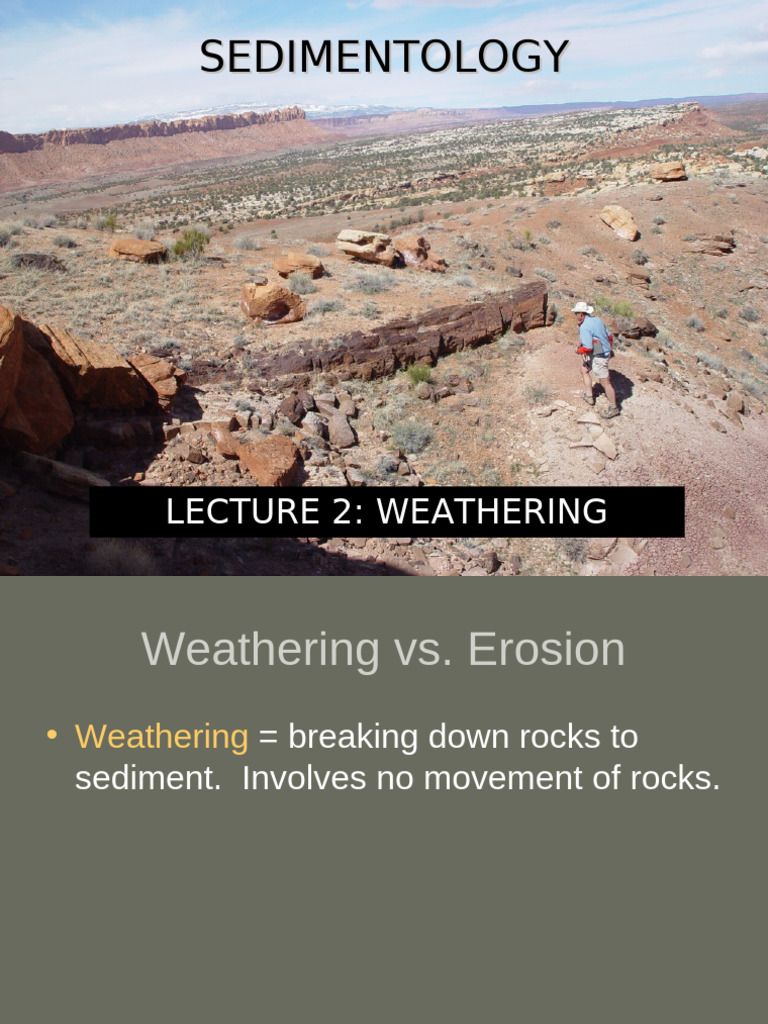 SEDIMENTOLOGY

LECTURE 2: WEATHERING

Weathering vs. Erosion

• Weathering = breaking down rocks to sediment. Involves no movement of rocks.